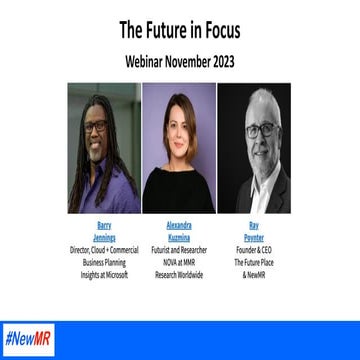 The Future in Focus

Webinar November 2023

Barry Jennings
Director, Cloud + Commercial Business Planning Insights at Microsoft

Alexandra Kuzmina
Futurist and Researcher NOVA at MMR Research Worldwide

Ray Poynter
Founder & CEO The Future Place & NewMR

#NewMR